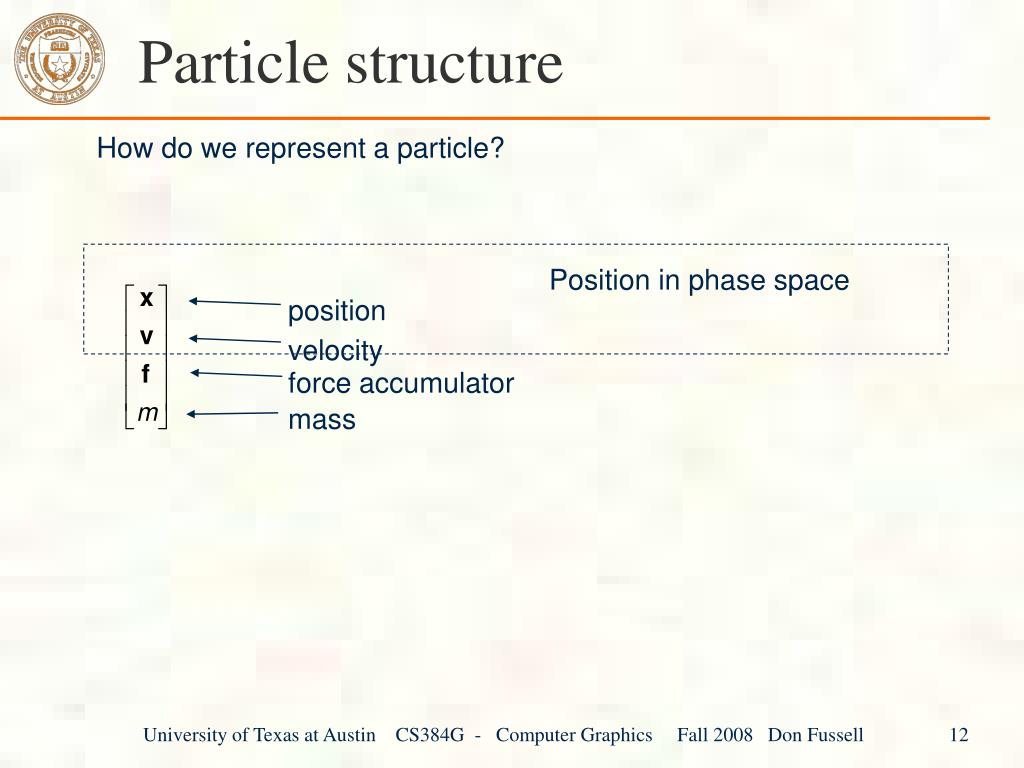 Particle structure

How do we represent a particle?

Position in phase space

$\begin{bmatrix} \mathbf{x} \\ \mathbf{v} \\ \mathbf{f} \\ m \end{bmatrix}$

position
velocity
force accumulator
mass

University of Texas at Austin CS384G - Computer Graphics Fall 2008 Don Fussell 12